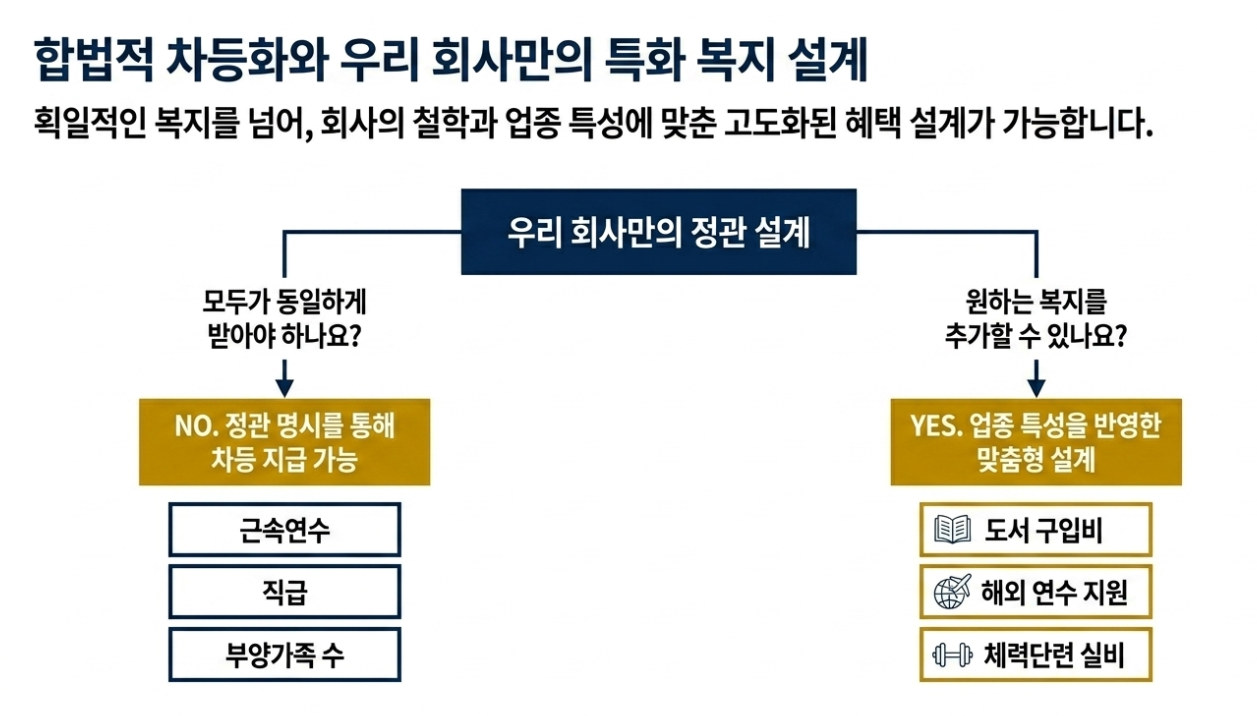 합법적 차등화와 우리 회사만의 특화 복지 설계

획일적인 복지를 넘어, 회사의 철학과 업종 특성에 맞춘 고도화된 혜택 설계가 가능합니다.

우리 회사만의 정관 설계

모두가 동일하게 받아야 하나요?

NO. 정관 명시를 통해 차등 지급 가능

근속연수

직급

부양가족 수

원하는 복지를 추가할 수 있나요?

YES. 업종 특성을 반영한 맞춤형 설계

도서 구입비

해외 연수 지원

체력단련 실비